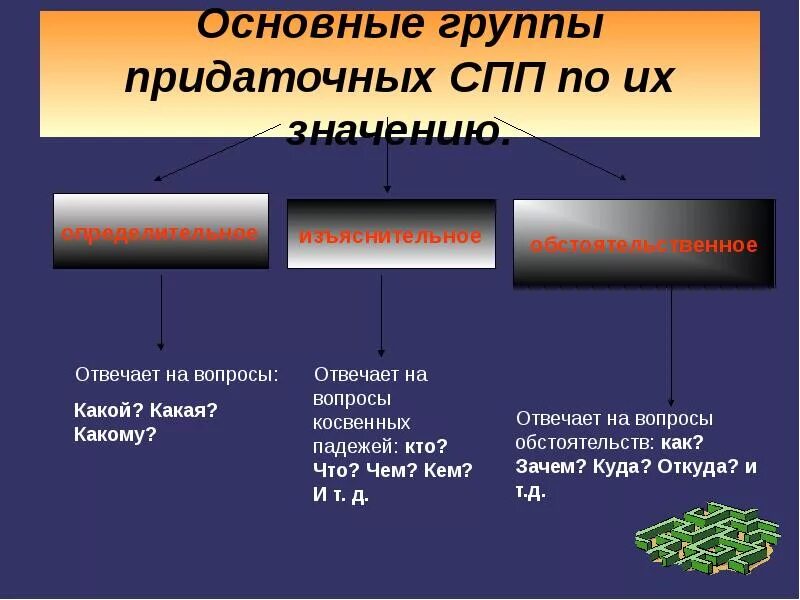 Основные группы придаточных СПП по их значению.

определительное

изъяснительное

обстоятельственное

Отвечает на вопросы:

Какой? Какая? Какому?

Отвечает на вопросы косвенных падежей: кто? Что? Чем? Кем? И т. д.

Отвечает на вопросы обстоятельств: как? Зачем? Куда? Откуда? и т.д.